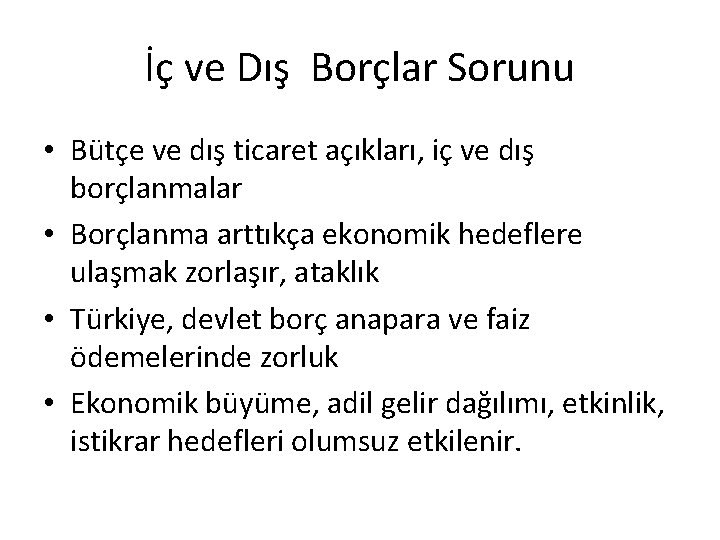 İç ve Dış Borçlar Sorunu

• Bütçe ve dış ticaret açıkları, iç ve dış borçlanmalar
• Borçlanma arttıkça ekonomik hedeflere ulaşmak zorlaşır, ataklık
• Türkiye, devlet borç anapara ve faiz ödemelerinde zorluk
• Ekonomik büyüme, adil gelir dağılımı, etkinlik, istikrar hedefleri olumsuz etkilenir.